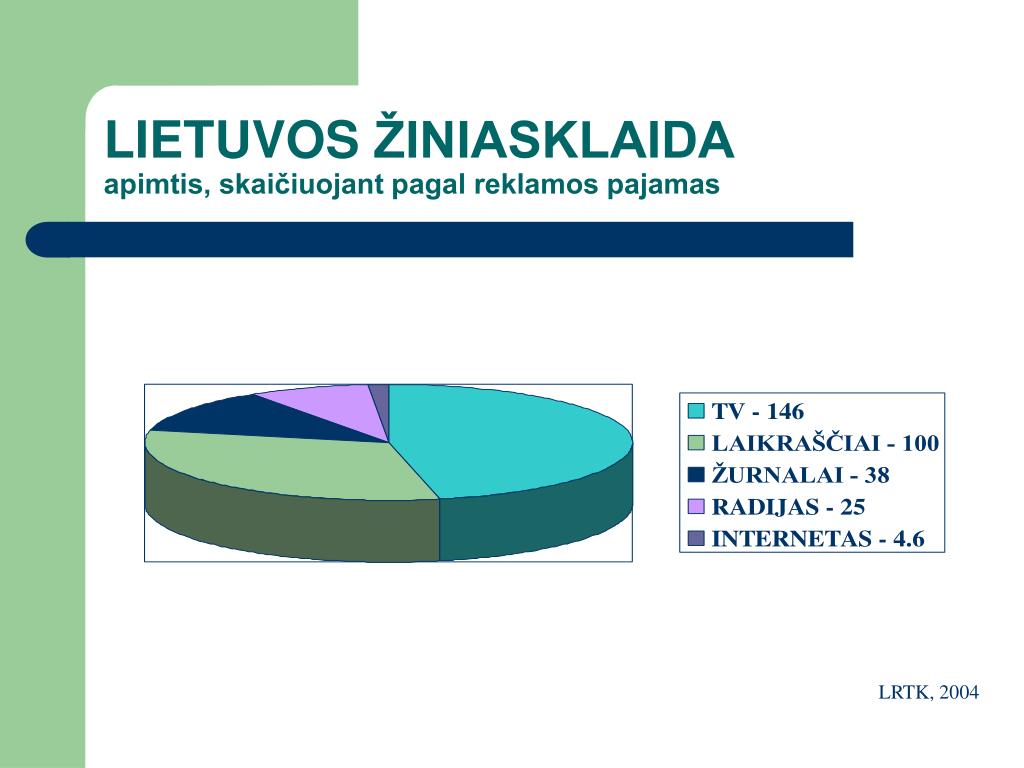 LIETUVOS ŽINIASKLAIDA
apimtis, skaičiuojant pagal reklamos pajamas

TV - 146
LAIKRAŠČIAI - 100
ŽURNALAI - 38
RADIJAS - 25
INTERNETAS - 4.6

LRTK, 2004